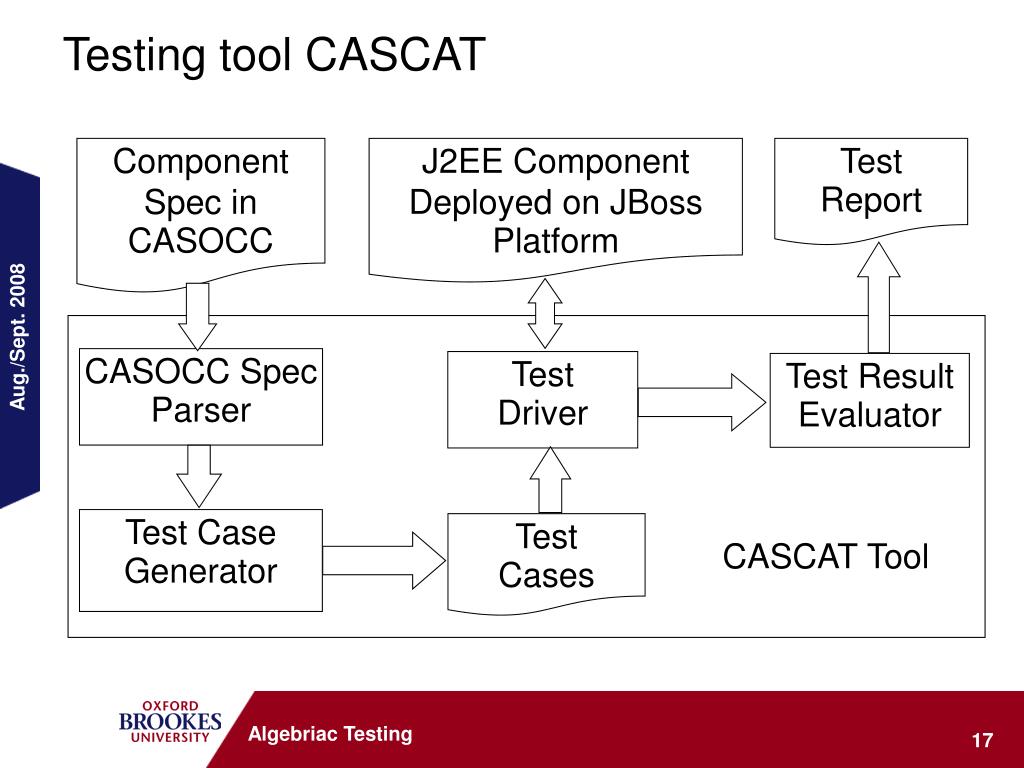 Testing tool CASCAT

Aug./Sept. 2008

Component Spec in CASOCC

J2EE Component Deployed on JBoss Platform

Test Report

CASOCC Spec Parser

Test Driver

Test Result Evaluator

Test Case Generator

Test Cases

CASCAT Tool

OXFORD BROOKES UNIVERSITY

Algebriac Testing

17